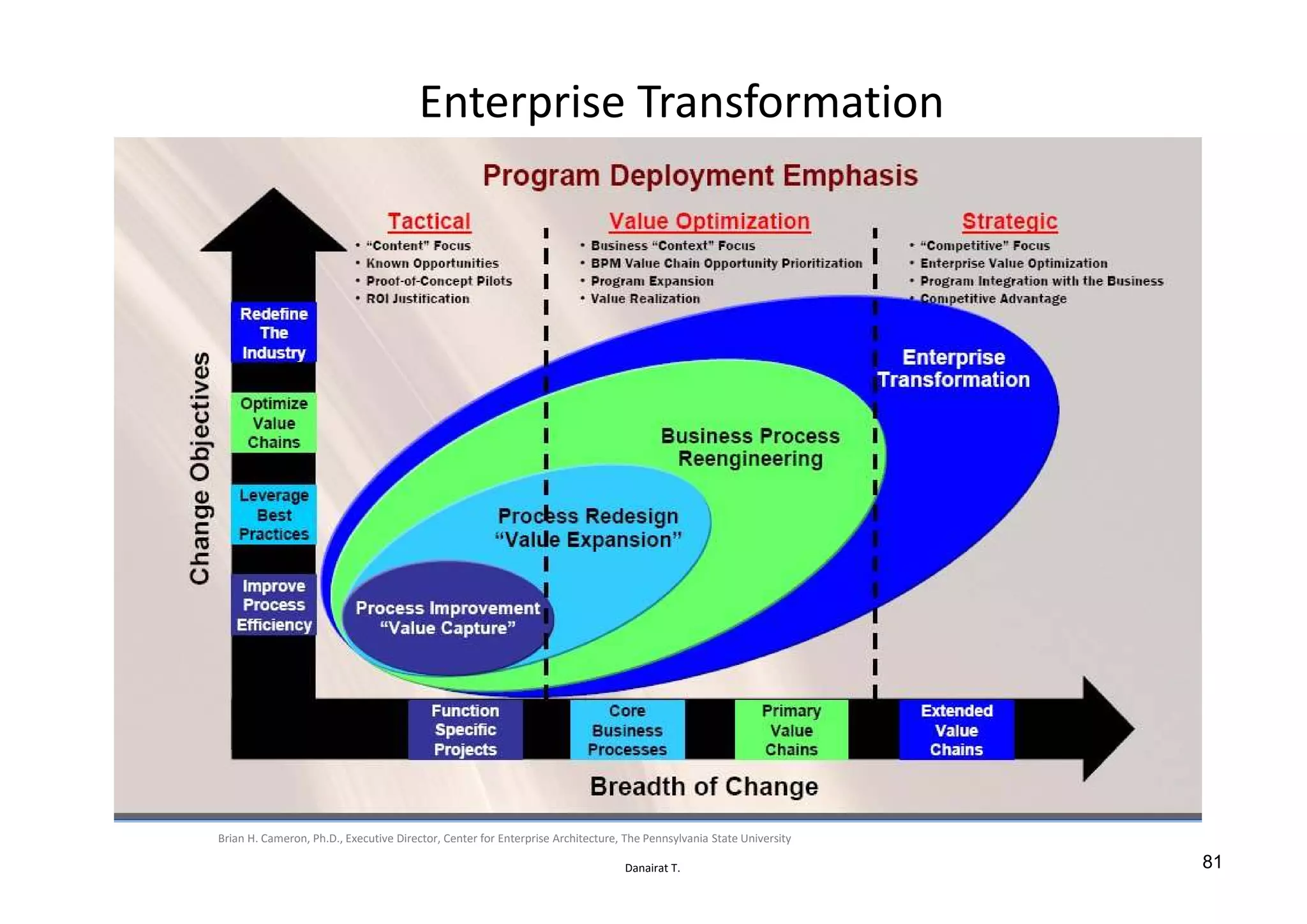 Enterprise Transformation

Program Deployment Emphasis

Tactical
• "Content" Focus
• Known Opportunities
• Proof-of-Concept Pilots
• ROI Justification

Value Optimization
• Business "Context" Focus
• BPM Value Chain Opportunity Prioritization
• Program Expansion
• Value Realization

Strategic
• "Competitive" Focus
• Enterprise Value Optimization
• Program Integration with the Business
• Competitive Advantage

Change Objectives

Redefine The Industry

Optimize Value Chains

Leverage Best Practices

Improve Process Efficiency

Enterprise Transformation

Business Process Reengineering

Process Redesign "Value Expansion"

Process Improvement "Value Capture"

Function Specific Projects

Core Business Processes

Primary Value Chains

Extended Value Chains

Breadth of Change

Brian H. Cameron, Ph.D., Executive Director, Center for Enterprise Architecture, The Pennsylvania State University

Danairat T.

81